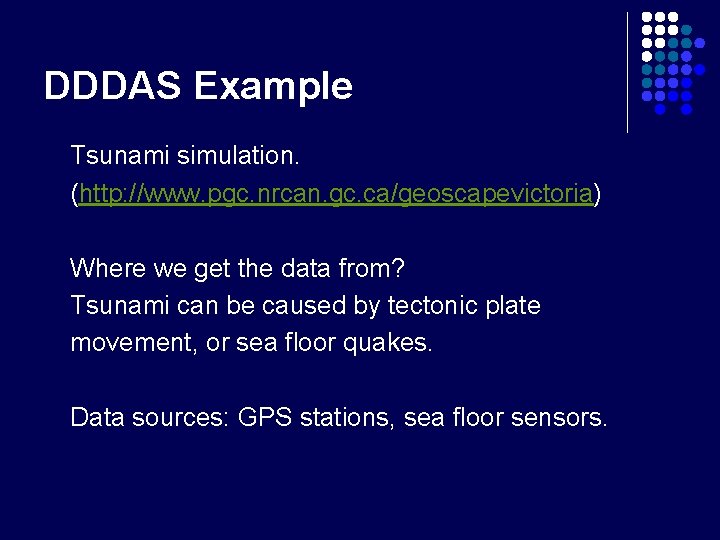 DDDAS Example

Tsunami simulation. (http://www.pgc.nrcan.gc.ca/geoscapevictoria)

Where we get the data from?
Tsunami can be caused by tectonic plate movement, or sea floor quakes.

Data sources: GPS stations, sea floor sensors.